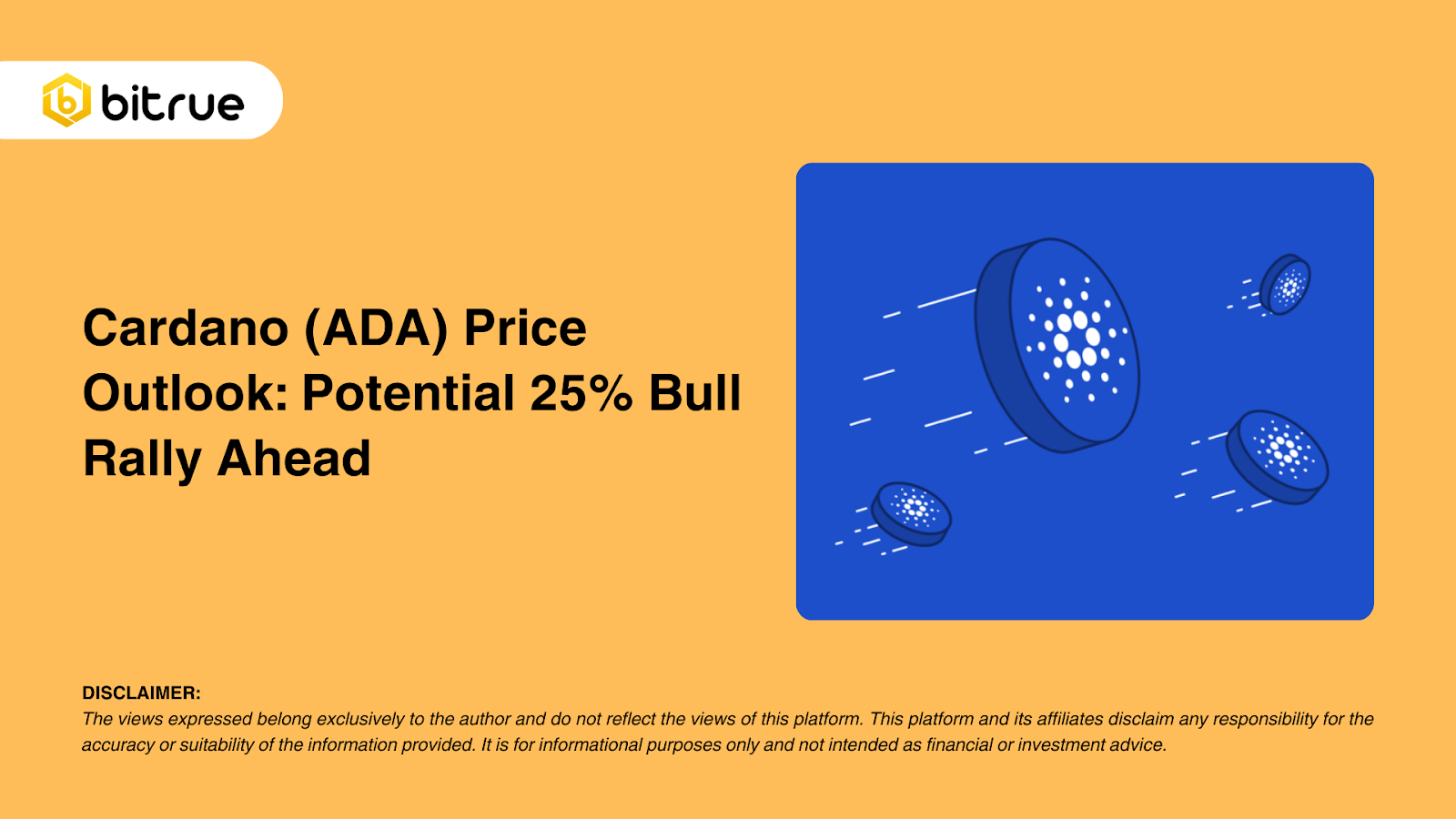 bitrue

Cardano (ADA) Price Outlook: Potential 25% Bull Rally Ahead

DISCLAIMER:
The views expressed belong exclusively to the author and do not reflect the views of this platform. This platform and its affiliates disclaim any responsibility for the accuracy or suitability of the information provided. It is for informational purposes only and not intended as financial or investment advice.